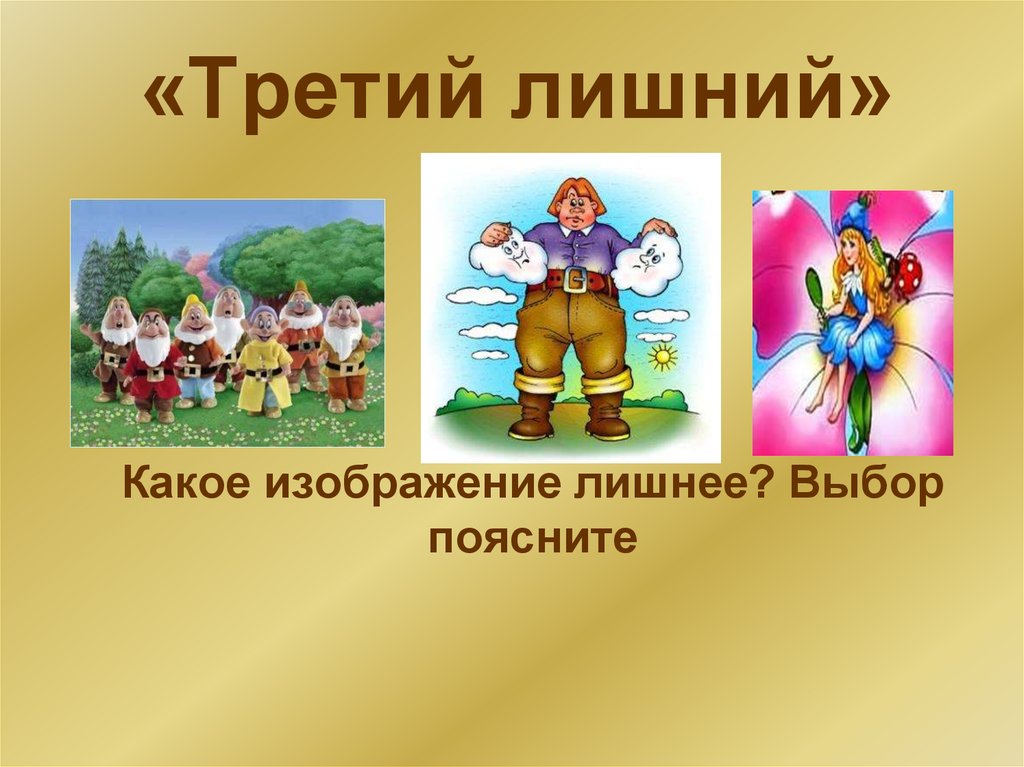 «Третий лишний»

Какое изображение лишнее? Выбор поясните